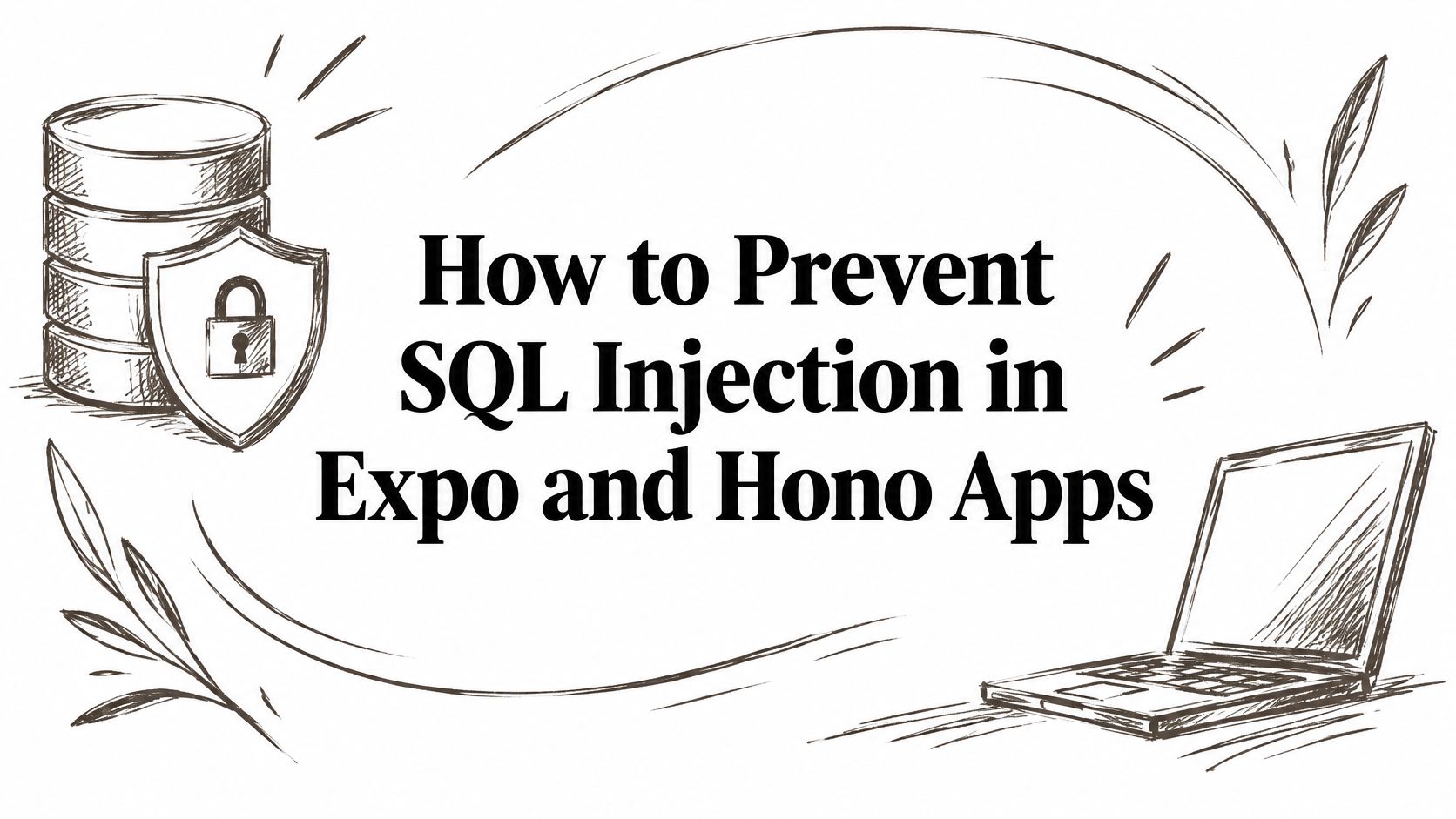 How to Prevent SQL Injection in Expo and Hono Apps